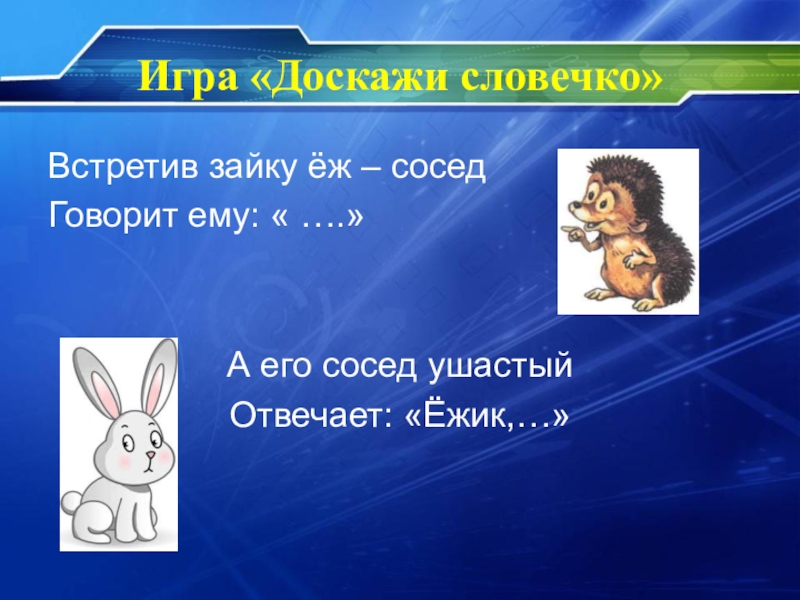 Игра «Доскажи словечко»

Встретив зайку ёж – сосед
Говорит ему: « ….»

А его сосед ушастый
Отвечает: «Ёжик,…»